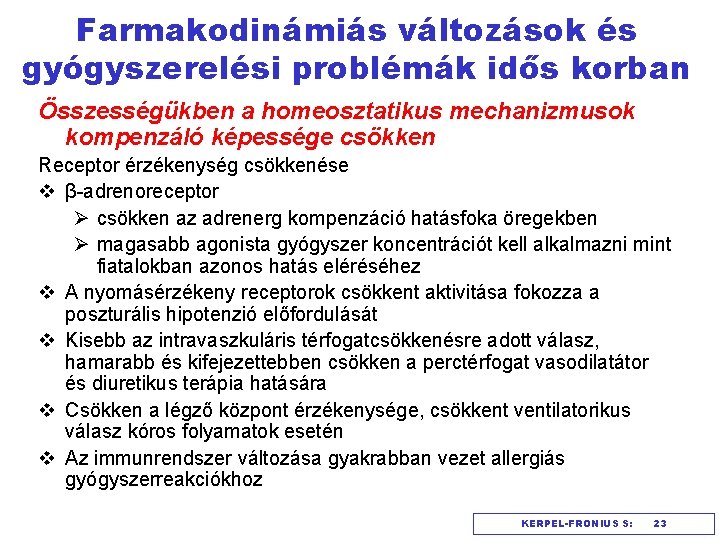 Farmakodinámiás változások és gyógyszerelési problémák idős korban

Összességükben a homeosztatikus mechanizmusok kompenzáló képessége csökken

Receptor érzékenység csökkenése

❖ β-adrenoreceptor

➢ csökken az adrenerg kompenzáció hatásfoka öregekben

➢ magasabb agonista gyógyszer koncentrációt kell alkalmazni mint fiatalokban azonos hatás eléréséhez

❖ A nyomásérzékeny receptorok csökkent aktivitása fokozza a poszturális hipotenzió előfordulását

❖ Kisebb az intravaszkuláris térfogatcsökkenésre adott válasz, hamarabb és kifejezettebben csökken a perctérfogat vasodilatátor és diuretikus terápia hatására

❖ Csökken a légző központ érzékenysége, csökkent ventilatorikus válasz kóros folyamatok esetén

❖ Az immunrendszer változása gyakrabban vezet allergiás gyógyszerreakciókhoz

KERPEL-FRONIUS S: 23